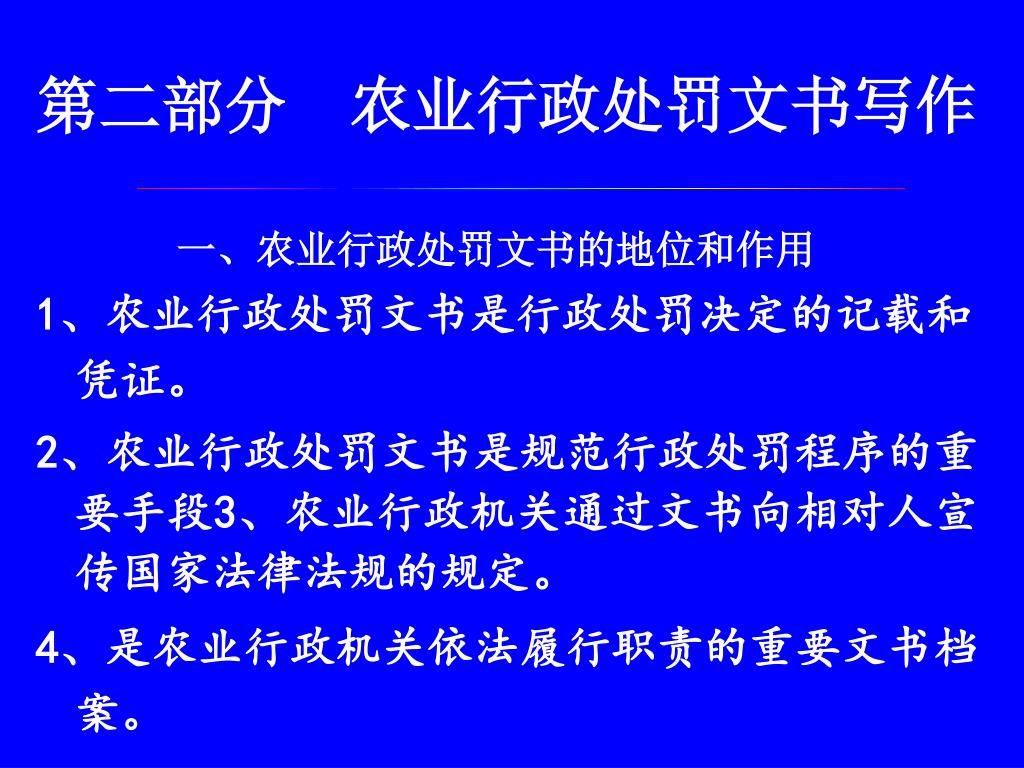 第二部分　农业行政处罚文书写作

一、农业行政处罚文书的地位和作用

1、农业行政处罚文书是行政处罚决定的记载和凭证。

2、农业行政处罚文书是规范行政处罚程序的重要手段3、农业行政机关通过文书向相对人宣传国家法律法规的规定。

4、是农业行政机关依法履行职责的重要文书档案。